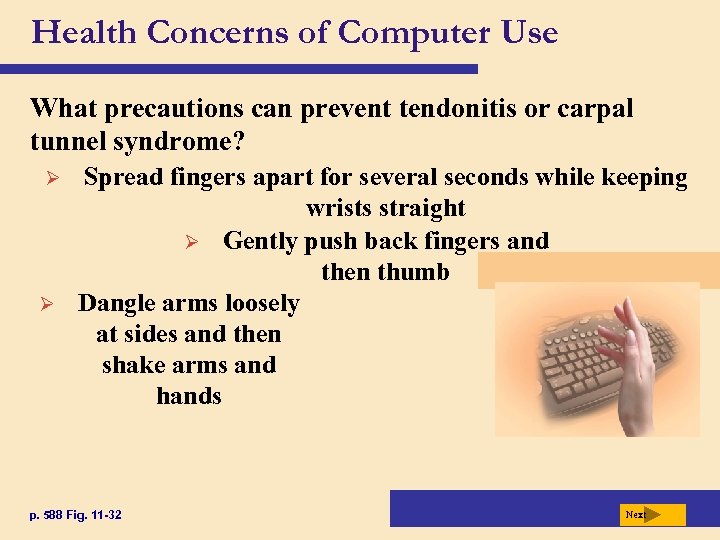 Health Concerns of Computer Use

What precautions can prevent tendonitis or carpal tunnel syndrome?

➢ Spread fingers apart for several seconds while keeping wrists straight

➢ Gently push back fingers and then thumb

➢ Dangle arms loosely at sides and then shake arms and hands

p. 588 Fig. 11-32

Next